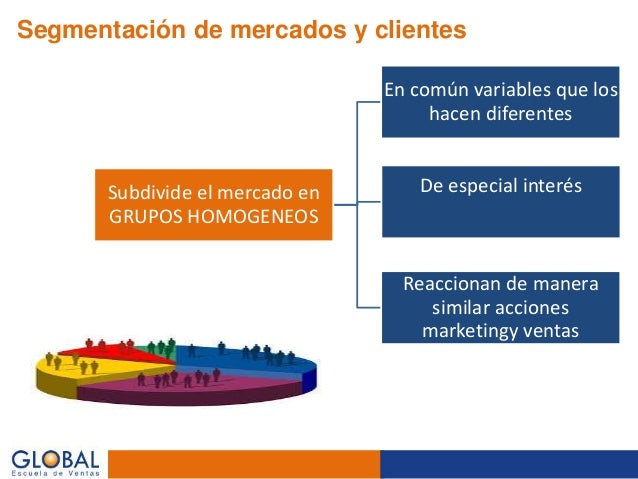 Segmentación de mercados y clientes

Subdivide el mercado en GRUPOS HOMOGENEOS

En común variables que los hacen diferentes

De especial interés

Reaccionan de manera similar acciones marketingy ventas

GLOBAL
Escuela de Ventas